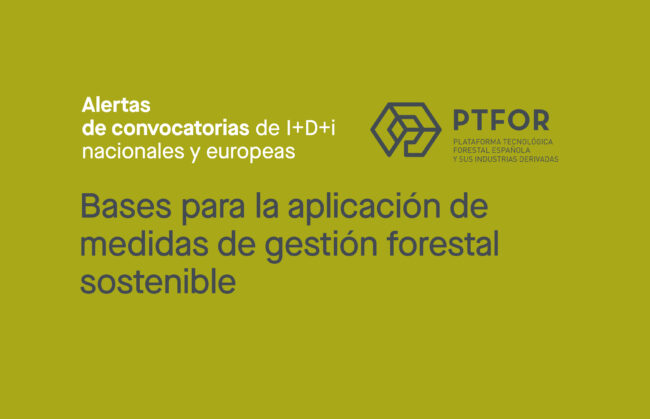 Alertas
de convocatorias de I+D+i nacionales y europeas

PTFOR
PLATAFORMA TECNOLÓGICA FORESTAL ESPAÑOLA Y SUS INDUSTRIAS DERIVADAS

Bases para la aplicación de medidas de gestión forestal sostenible